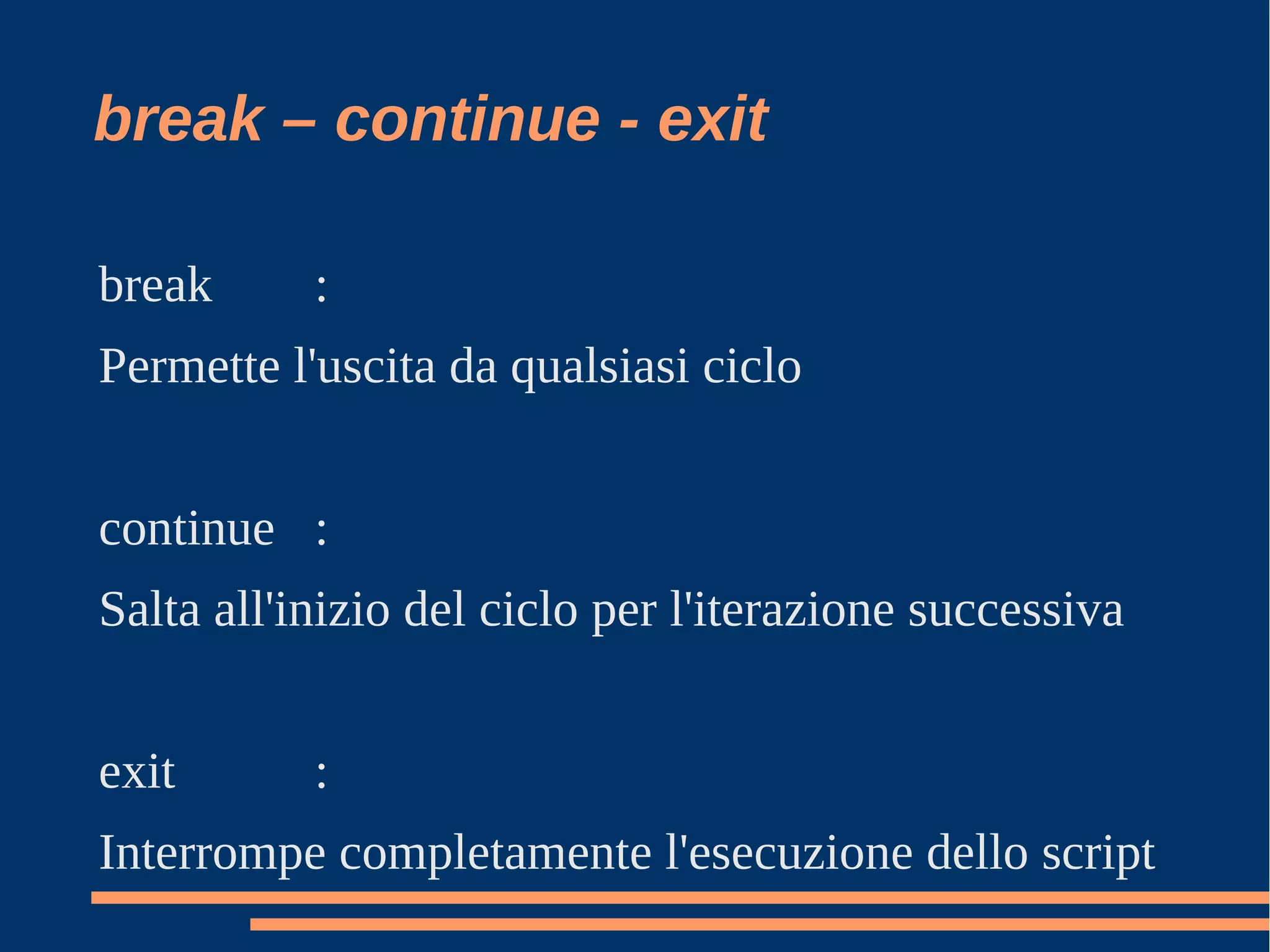 break – continue - exit

break :

Permette l'uscita da qualsiasi ciclo

continue :

Salta all'inizio del ciclo per l'iterazione successiva

exit :

Interrompe completamente l'esecuzione dello script